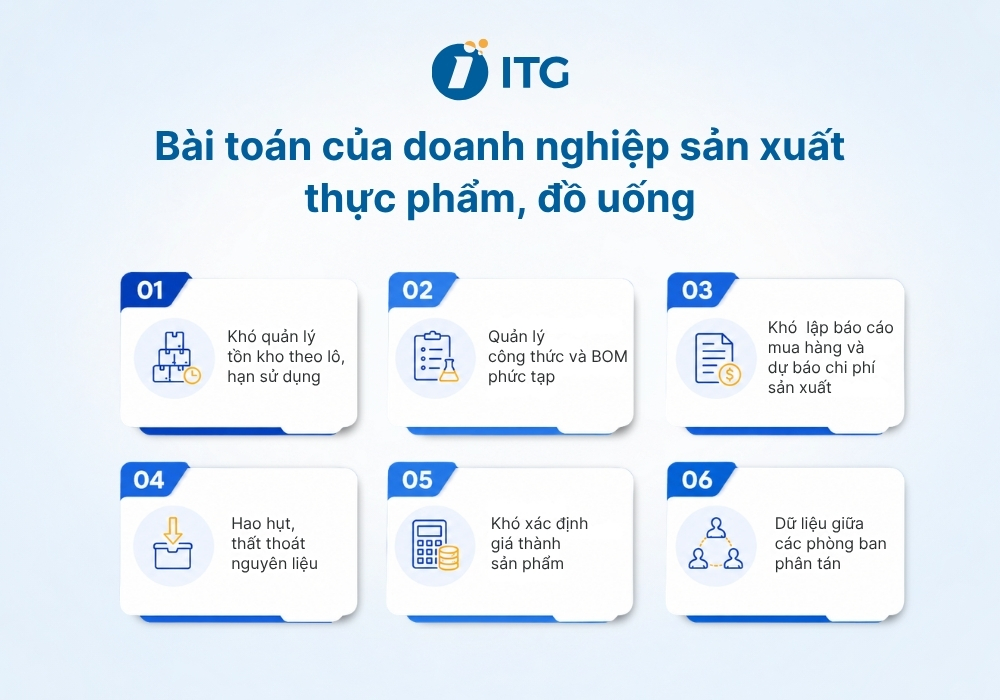 ITG

Bài toán của doanh nghiệp sản xuất thực phẩm, đồ uống

01
Khó quản lý tồn kho theo lô, hạn sử dụng

02
Quản lý công thức và BOM phức tạp

03
Khó lập báo cáo mua hàng và dự báo chi phí sản xuất

04
Hao hụt, thất thoát nguyên liệu

05
Khó xác định giá thành sản phẩm

06
Dữ liệu giữa các phòng ban phân tán